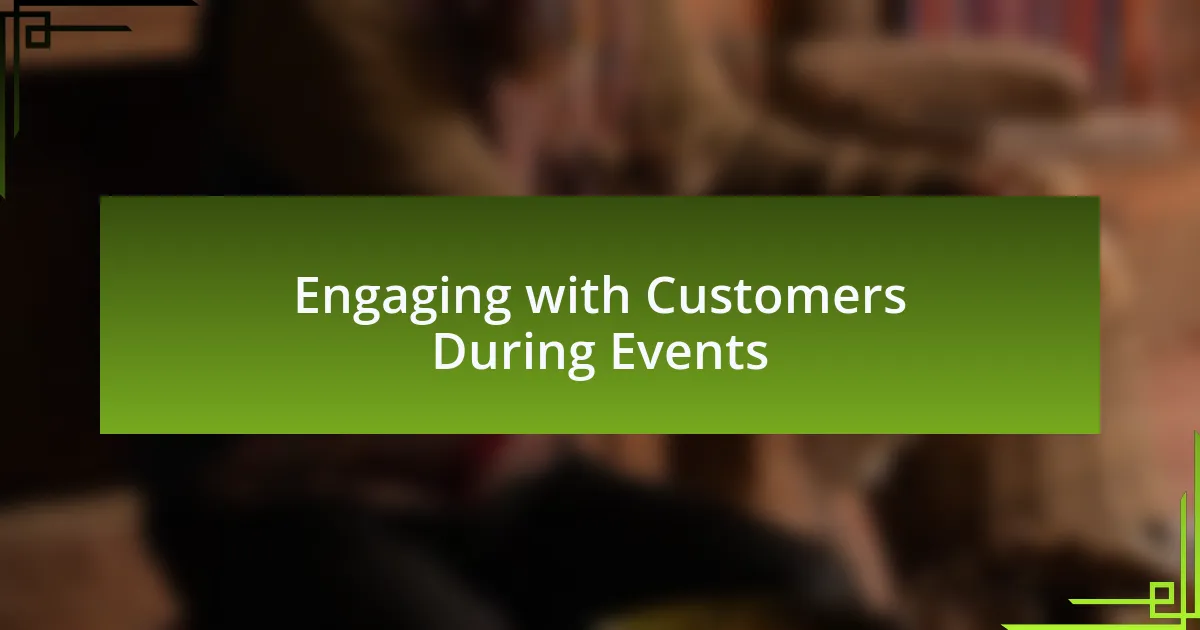 Engaging with Customers During Events